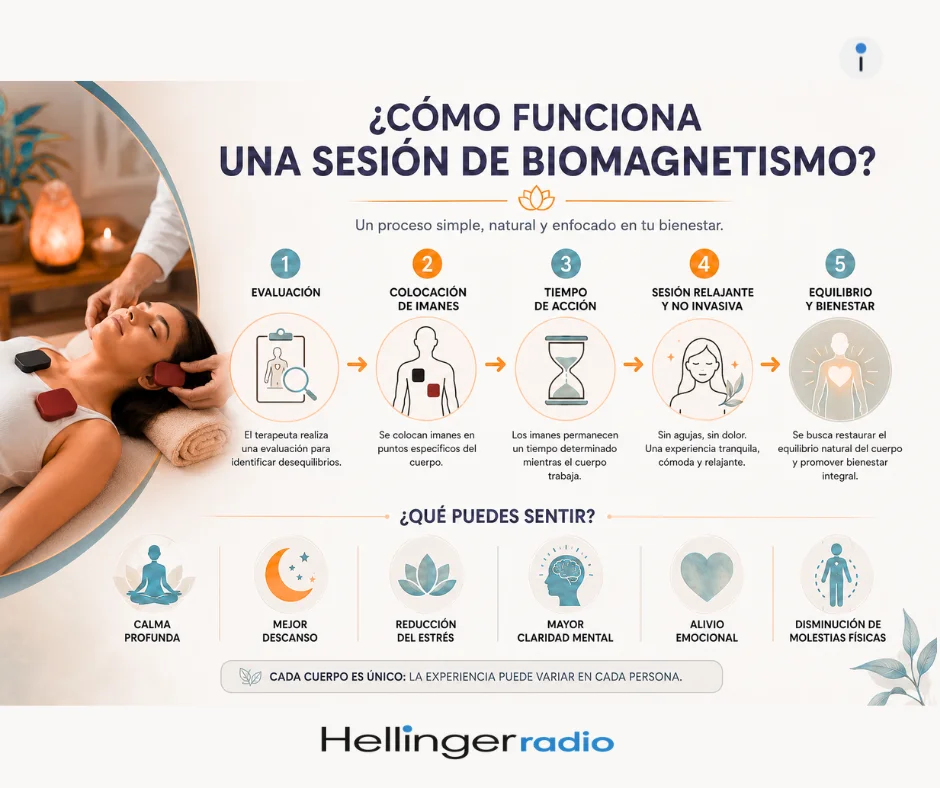 ¿CÓMO FUNCIONA UNA SESIÓN DE BIOMAGNETISMO?

Un proceso simple, natural y enfocado en tu bienestar.

1
EVALUACIÓN
El terapeuta realiza una evaluación para identificar desequilibrios.

2
COLOCACIÓN DE IMANES
Se colocan imanes en puntos específicos del cuerpo.

3
TIEMPO DE ACCIÓN
Los imanes permanecen un tiempo determinado mientras el cuerpo trabaja.

4
SESIÓN RELAJANTE Y NO INVASIVA
Sin agujas, sin dolor. Una experiencia tranquila, cómoda y relajante.

5
EQUILIBRIO Y BIENESTAR
Se busca restaurar el equilibrio natural del cuerpo y promover bienestar integral.

¿QUÉ PUEDES SENTIR?

CALMA PROFUNDA
MEJOR DESCANSO
REDUCCIÓN DEL ESTRÉS
MAYOR CLARIDAD MENTAL
ALIVIO EMOCIONAL
DISMINUCIÓN DE MOLESTIAS FÍSICAS

CADA CUERPO ES ÚNICO: LA EXPERIENCIA PUEDE VARIAR EN CADA PERSONA.

Hellinger radio